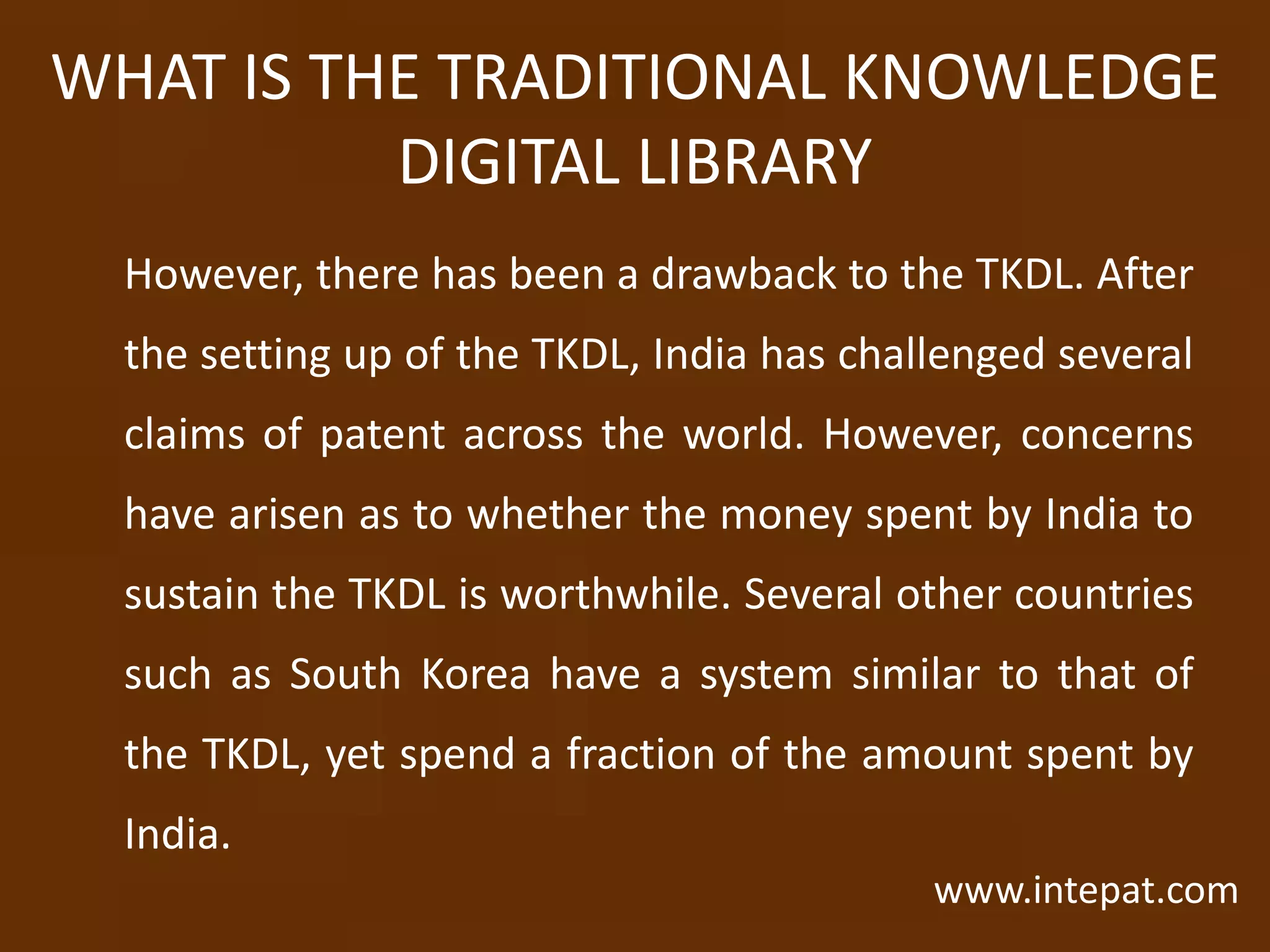 WHAT IS THE TRADITIONAL KNOWLEDGE DIGITAL LIBRARY

However, there has been a drawback to the TKDL. After the setting up of the TKDL, India has challenged several claims of patent across the world. However, concerns have arisen as to whether the money spent by India to sustain the TKDL is worthwhile. Several other countries such as South Korea have a system similar to that of the TKDL, yet spend a fraction of the amount spent by India.

www.intepat.com